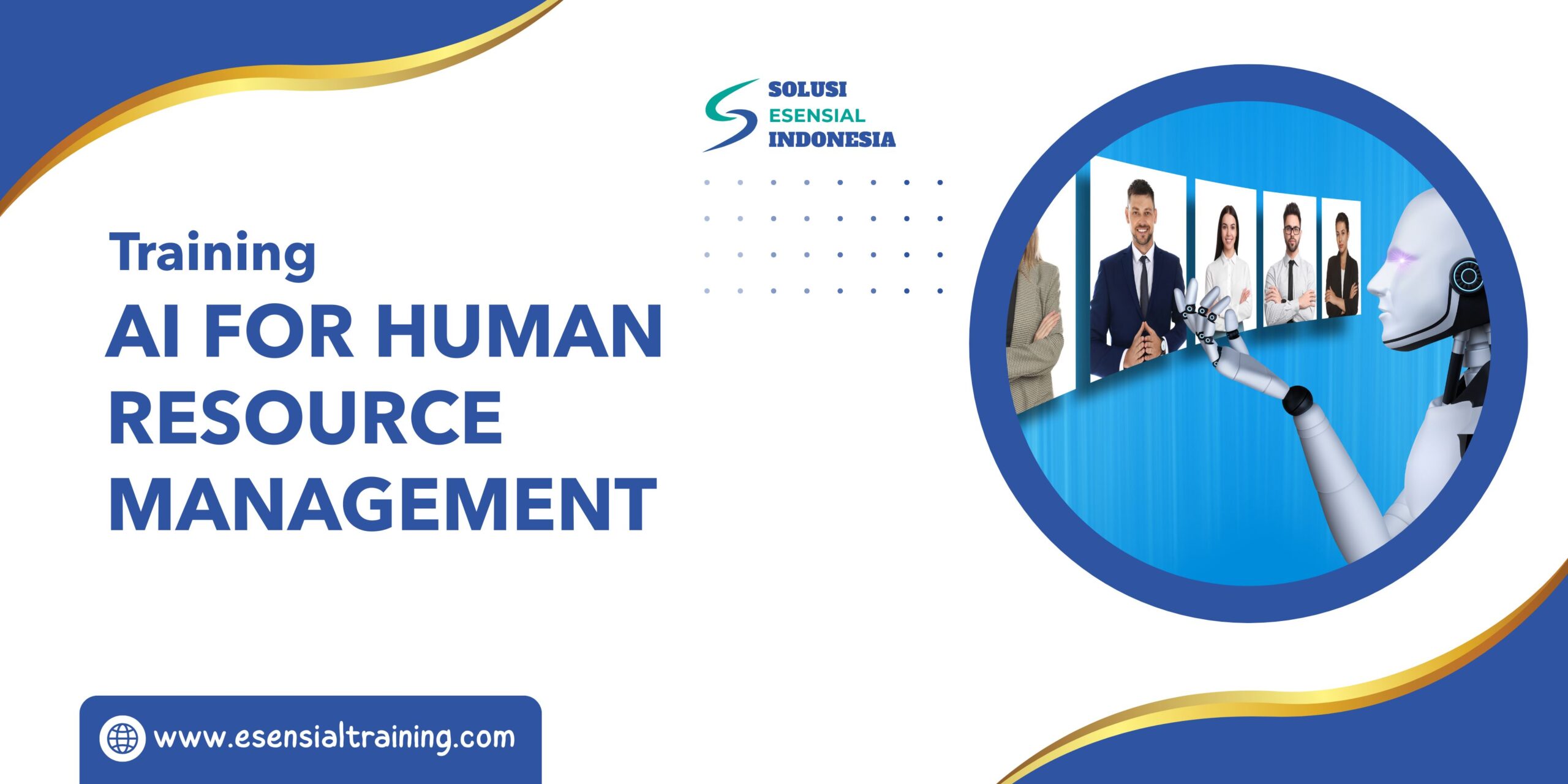 SOLUSI
ESENSIAL
INDONESIA

Training
AI FOR HUMAN RESOURCE MANAGEMENT

www.esensialtraining.com